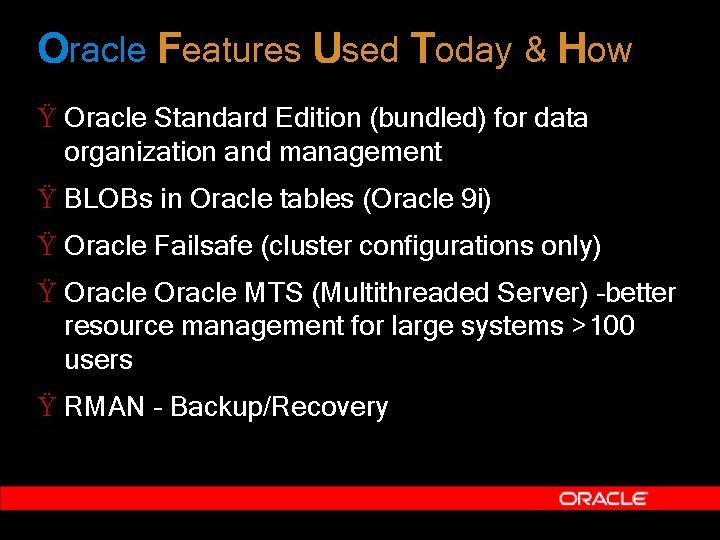 Oracle Features Used Today & How

Ÿ Oracle Standard Edition (bundled) for data organization and management

Ÿ BLOBs in Oracle tables (Oracle 9i)

Ÿ Oracle Failsafe (cluster configurations only)

Ÿ Oracle Oracle MTS (Multithreaded Server) -better resource management for large systems >100 users

Ÿ RMAN - Backup/Recovery

ORACLE